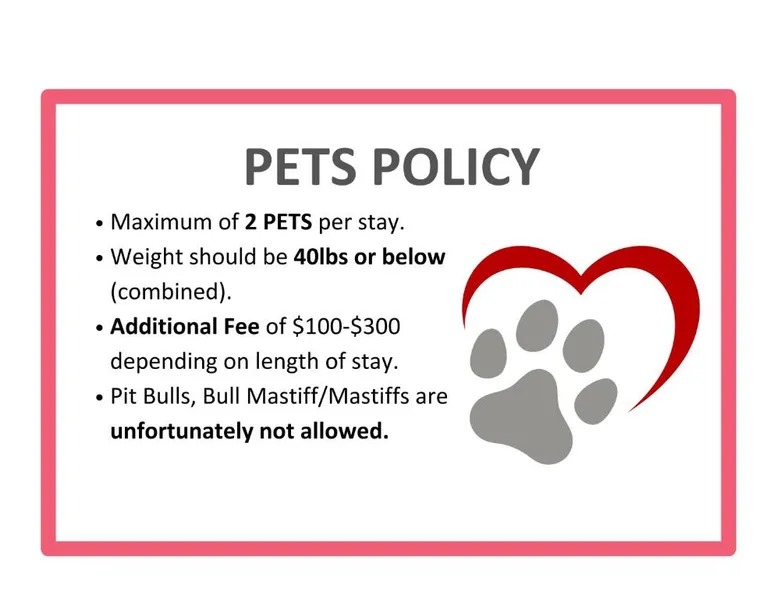 PETS POLICY

• Maximum of 2 PETS per stay.
• Weight should be 40lbs or below (combined).
• Additional Fee of \$100-\$300 depending on length of stay.
• Pit Bulls, Bull Mastiff/Mastiffs are unfortunately not allowed.